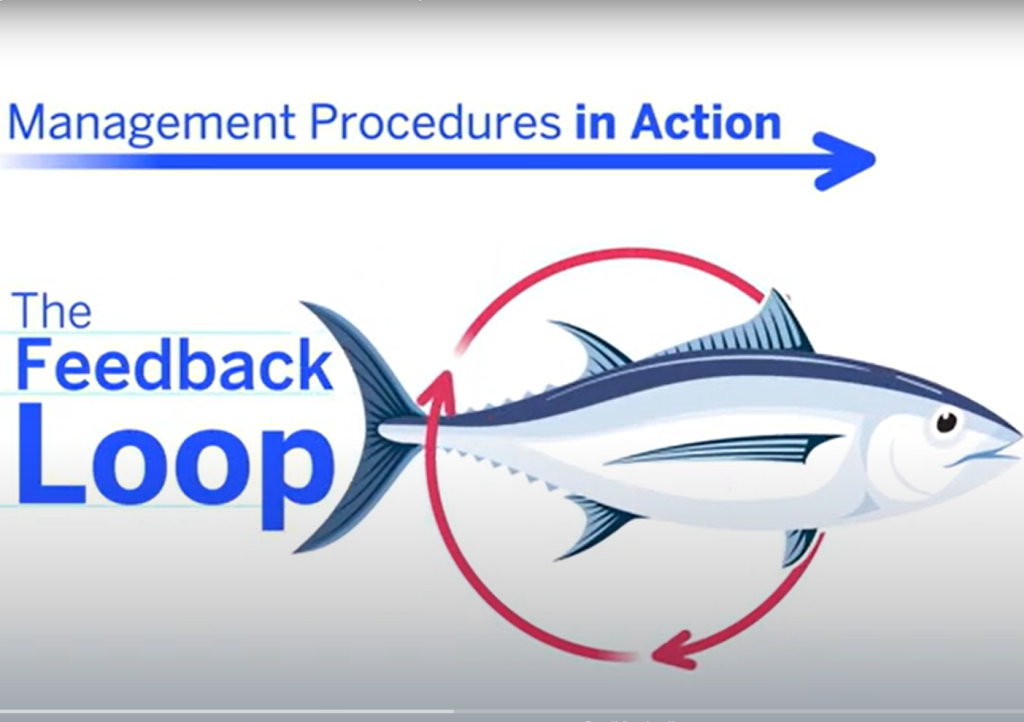 Management Procedures in Action

The Feedback Loop